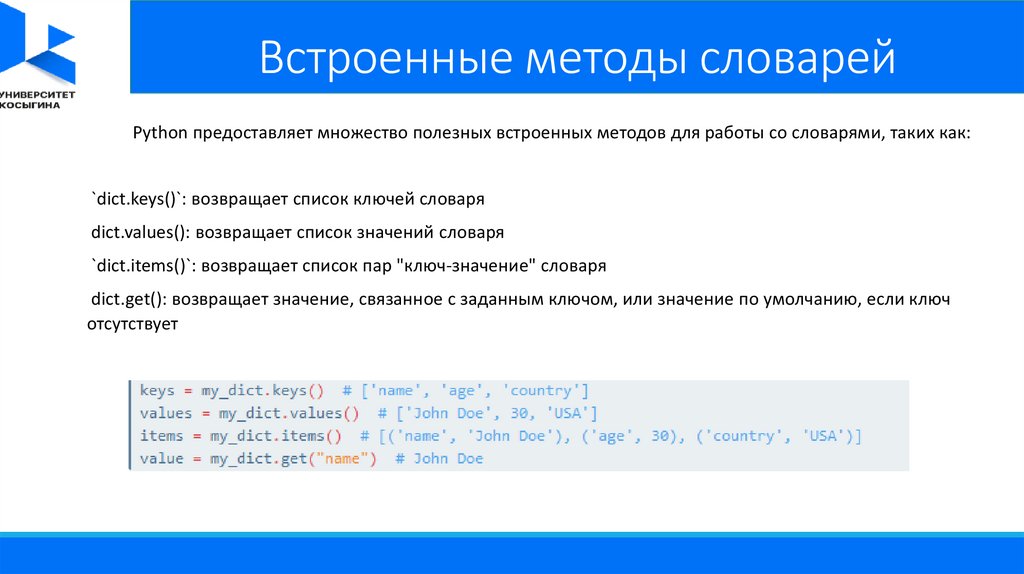 УНИВЕРСИТЕТ КОСЫГИНА

Встроенные методы словарей

Python предоставляет множество полезных встроенных методов для работы со словарями, таких как:

`dict.keys()`: возвращает список ключей словаря

dict.values(): возвращает список значений словаря

`dict.items()`: возвращает список пар "ключ-значение" словаря

dict.get(): возвращает значение, связанное с заданным ключом, или значение по умолчанию, если ключ отсутствует

keys = my_dict.keys()  # ['name', 'age', 'country']
values = my_dict.values()  # ['John Doe', 30, 'USA']
items = my_dict.items()  # [('name', 'John Doe'), ('age', 30), ('country', 'USA')]
value = my_dict.get("name")  # John Doe